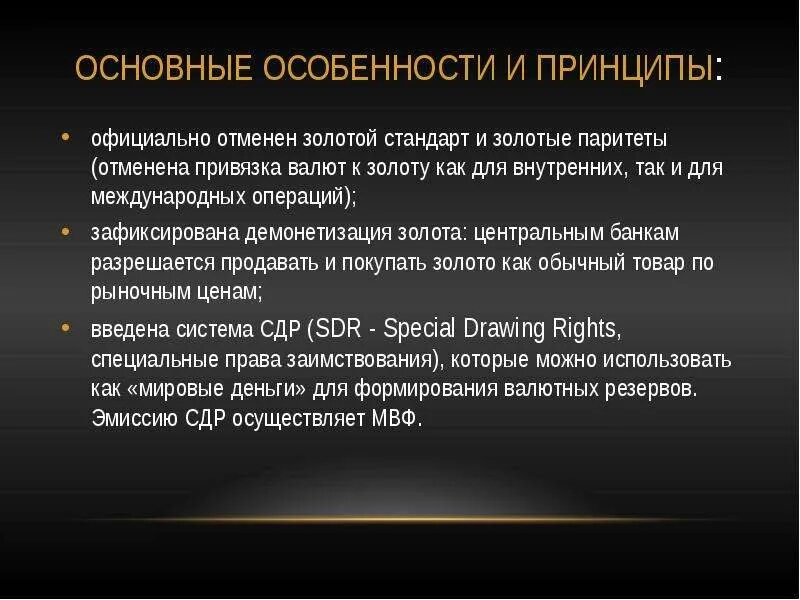 ОСНОВНЫЕ ОСОБЕННОСТИ И ПРИНЦИПЫ:

• официально отменен золотой стандарт и золотые паритеты (отменена привязка валют к золоту как для внутренних, так и для международных операций);

• зафиксирована демонетизация золота: центральным банкам разрешается продавать и покупать золото как обычный товар по рыночным ценам;

• введена система СДР (SDR - Special Drawing Rights, специальные права заимствования), которые можно использовать как «мировые деньги» для формирования валютных резервов. Эмиссию СДР осуществляет МВФ.